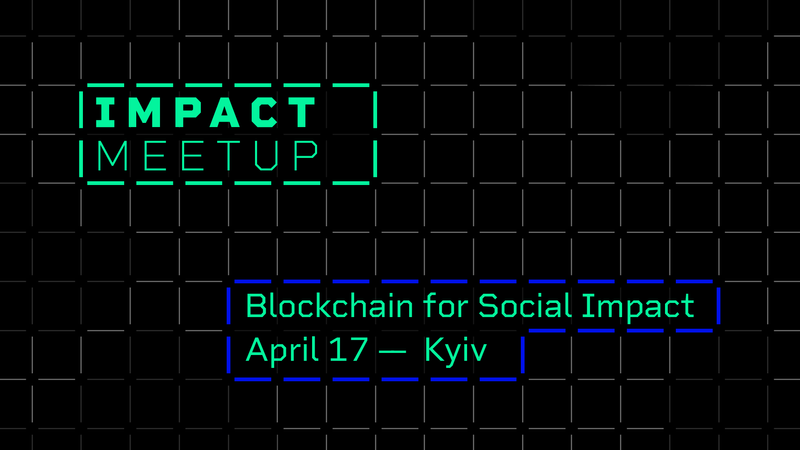 IMPACT
MEETUP

Blockchain for Social Impact
April 17 — Kyiv